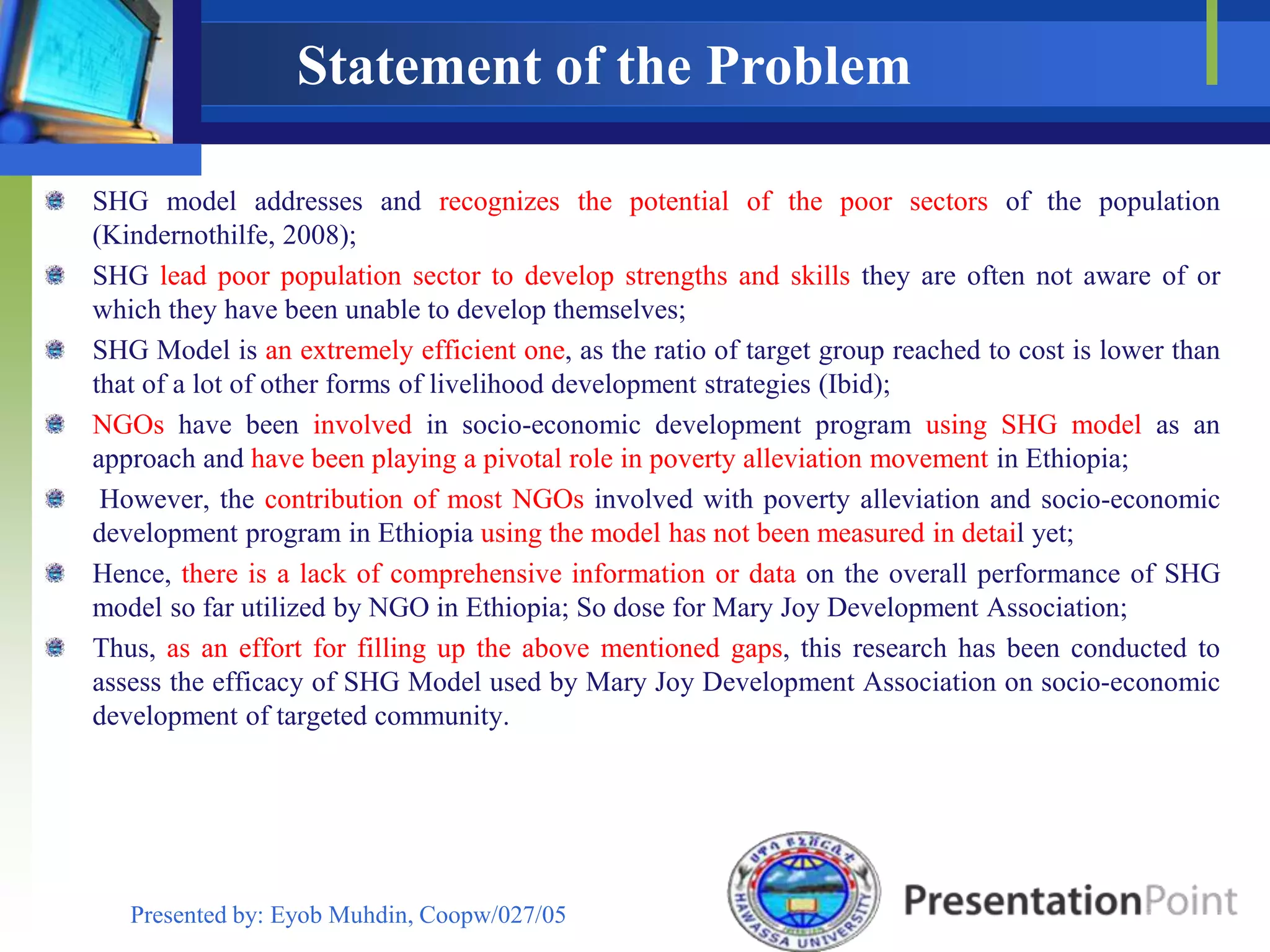 Statement of the Problem

SHG model addresses and recognizes the potential of the poor sectors of the population (Kindernothilfe, 2008);

SHG lead poor population sector to develop strengths and skills they are often not aware of or which they have been unable to develop themselves;

SHG Model is an extremely efficient one, as the ratio of target group reached to cost is lower than that of a lot of other forms of livelihood development strategies (Ibid);

NGOs have been involved in socio-economic development program using SHG model as an approach and have been playing a pivotal role in poverty alleviation movement in Ethiopia;

However, the contribution of most NGOs involved with poverty alleviation and socio-economic development program in Ethiopia using the model has not been measured in detail yet;

Hence, there is a lack of comprehensive information or data on the overall performance of SHG model so far utilized by NGO in Ethiopia; So dose for Mary Joy Development Association;

Thus, as an effort for filling up the above mentioned gaps, this research has been conducted to assess the efficacy of SHG Model used by Mary Joy Development Association on socio-economic development of targeted community.

Presented by: Eyob Muhdin, Coopw/027/05

ሀዋሳ ዩኒቨርሲቲ HAWASSA UNIVERSITY

PresentationPoint